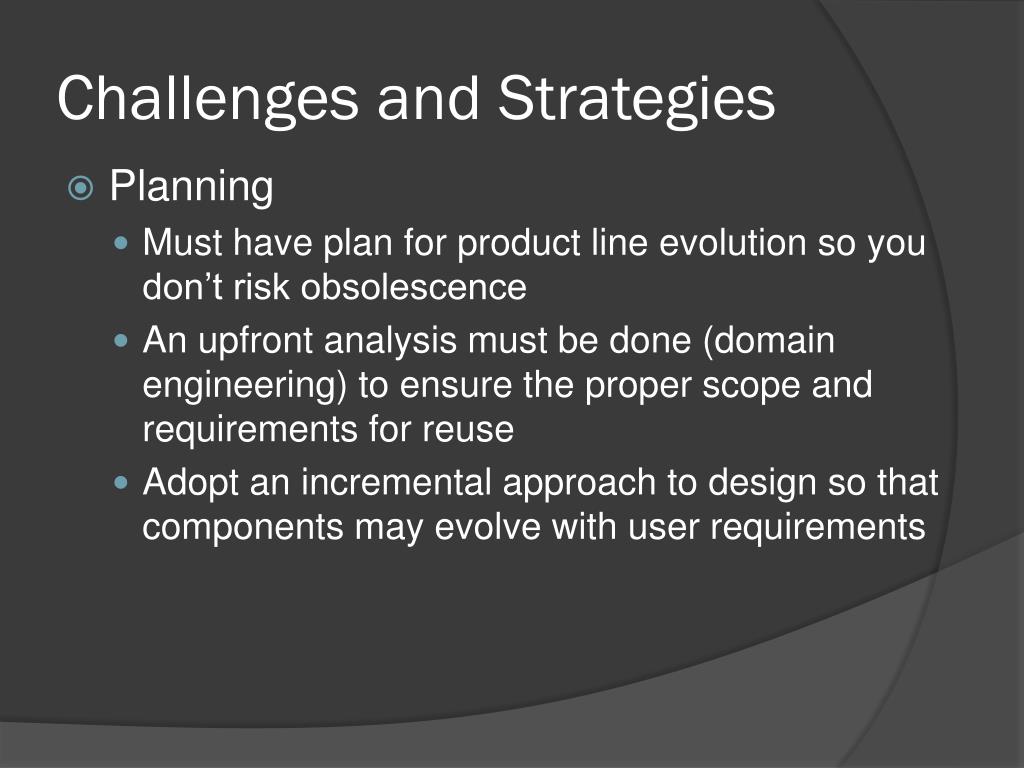 Challenges and Strategies

Planning

Must have plan for product line evolution so you don’t risk obsolescence

An upfront analysis must be done (domain engineering) to ensure the proper scope and requirements for reuse

Adopt an incremental approach to design so that components may evolve with user requirements